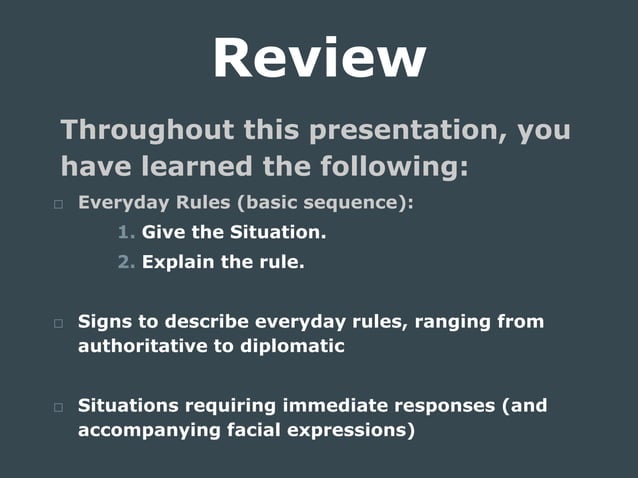 Review

Throughout this presentation, you have learned the following:

□ Everyday Rules (basic sequence):
1. Give the Situation.
2. Explain the rule.

□ Signs to describe everyday rules, ranging from authoritative to diplomatic

□ Situations requiring immediate responses (and accompanying facial expressions)